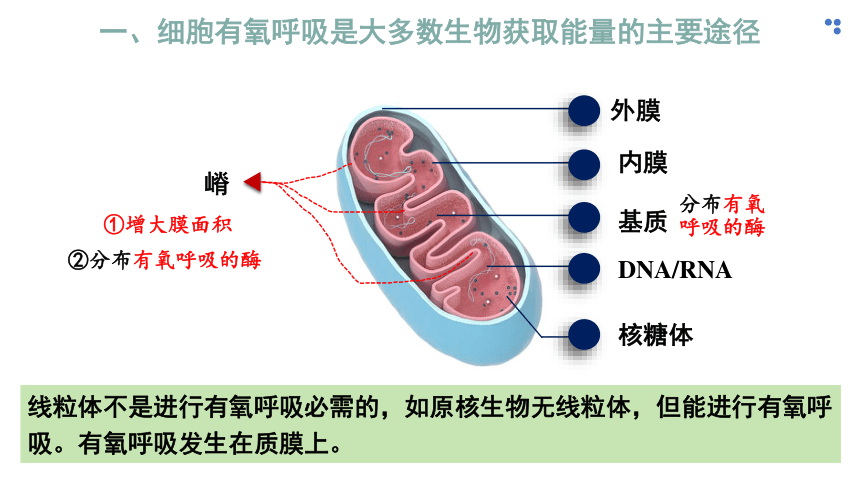 一、细胞有氧呼吸是大多数生物获取能量的主要途径

嵴

①增大膜面积

②分布有氧呼吸的酶

外膜

内膜

基质 分布有氧呼吸的酶

DNA/RNA

核糖体

线粒体不是进行有氧呼吸必需的，如原核生物无线粒体，但能进行有氧呼吸。有氧呼吸发生在质膜上。